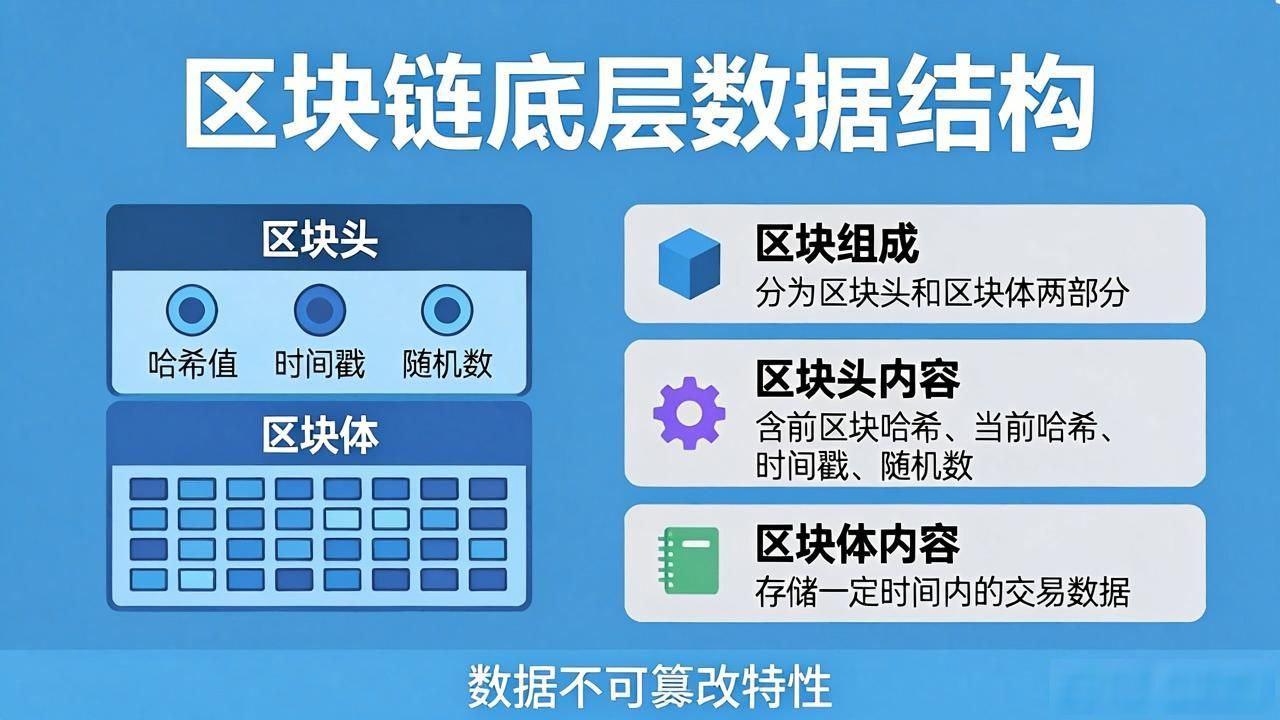 区块链底层数据结构

区块头

哈希值 时间戳 随机数

区块体

区块组成
分为区块头和区块体两部分

区块头内容
含前区块哈希、当前哈希、时间戳、随机数

区块体内容
存储一定时间内的交易数据

数据不可篡改特性